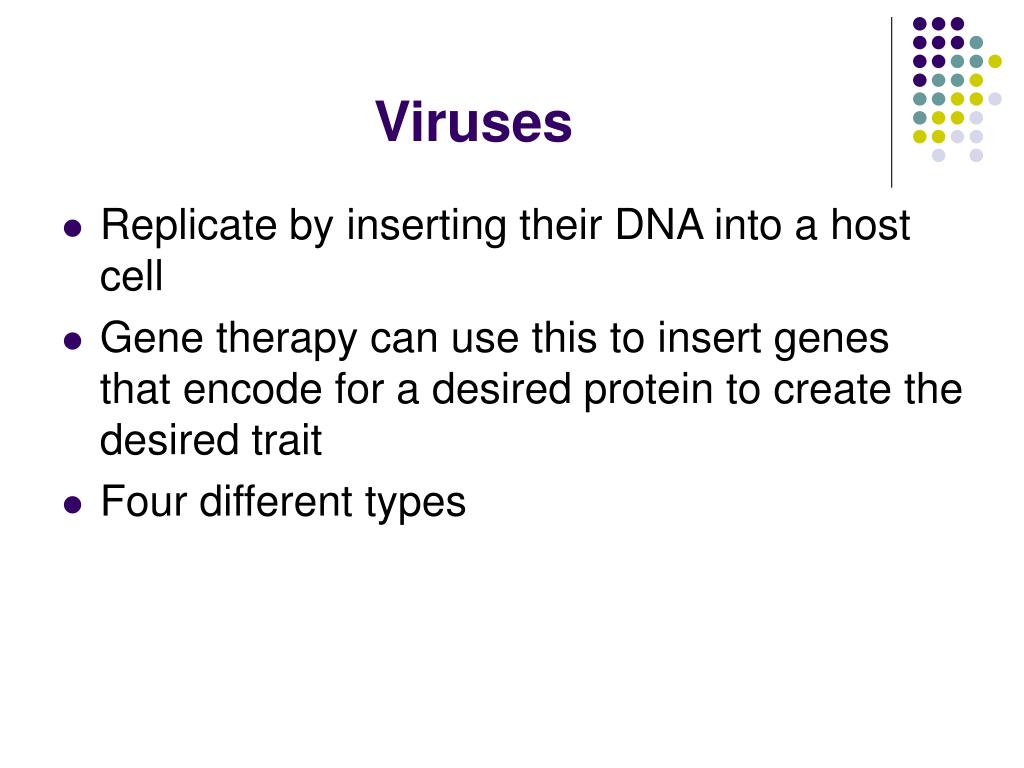 Viruses

- Replicate by inserting their DNA into a host cell
- Gene therapy can use this to insert genes that encode for a desired protein to create the desired trait
- Four different types